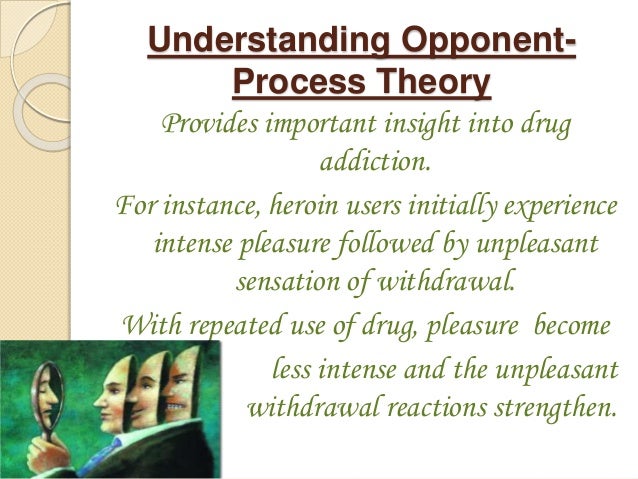 Understanding Opponent-Process Theory

Provides important insight into drug addiction.

For instance, heroin users initially experience intense pleasure followed by unpleasant sensation of withdrawal.

With repeated use of drug, pleasure become less intense and the unpleasant withdrawal reactions strengthen.